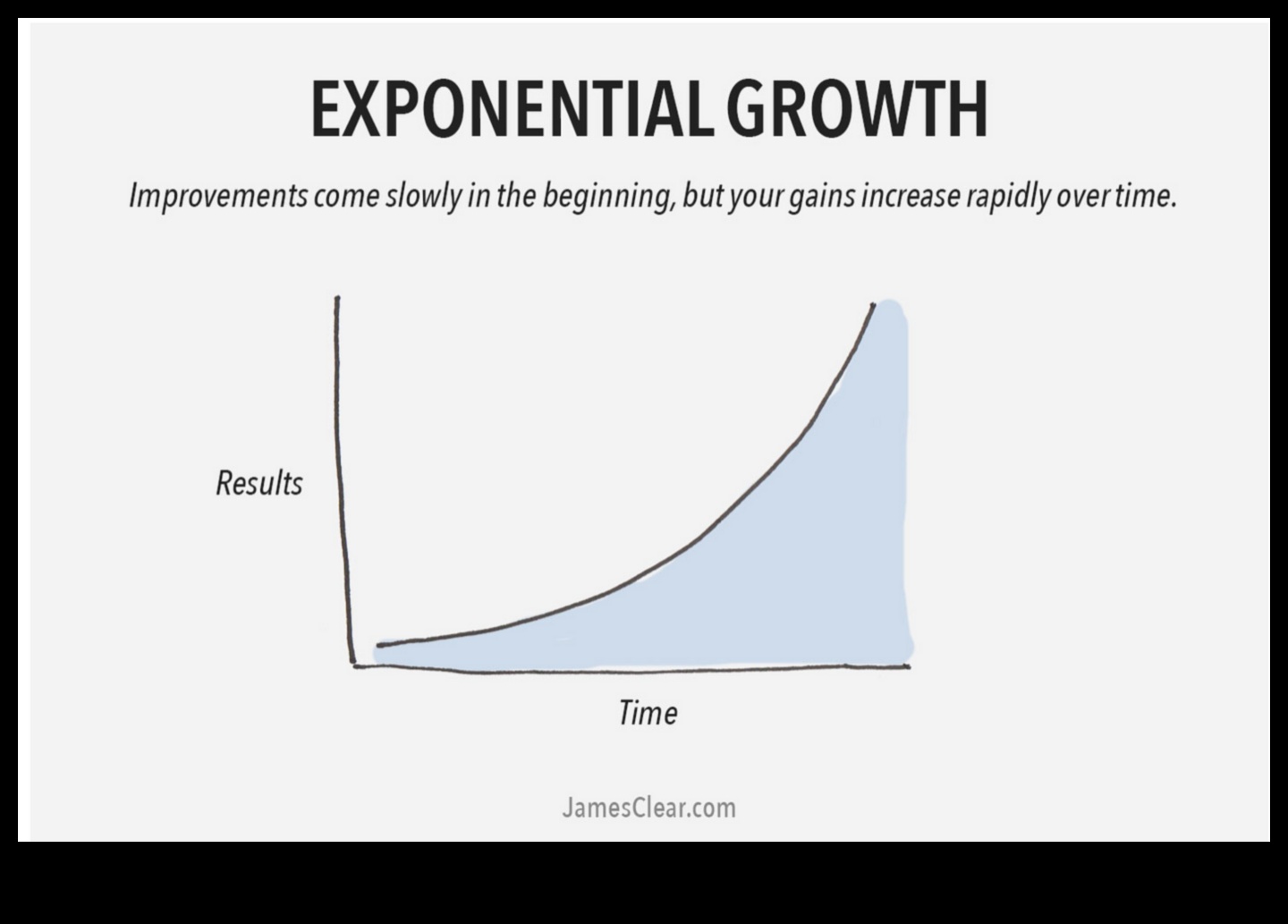 EXPONENTIAL GROWTH

Improvements come slowly in the beginning, but your gains increase rapidly over time.

Results

Time

JamesClear.com